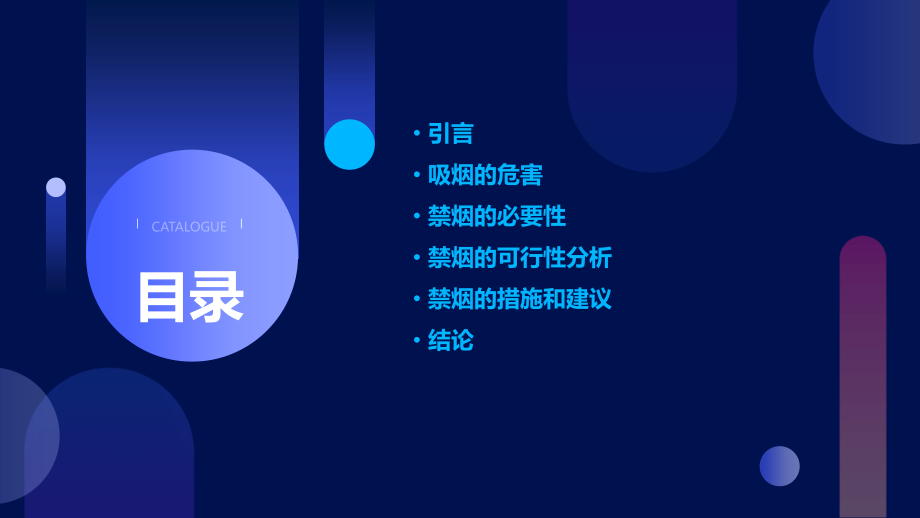 CATALOGUE

目录

• 引言
• 吸烟的危害
• 禁烟的必要性
• 禁烟的可行性分析
• 禁烟的措施和建议
• 结论